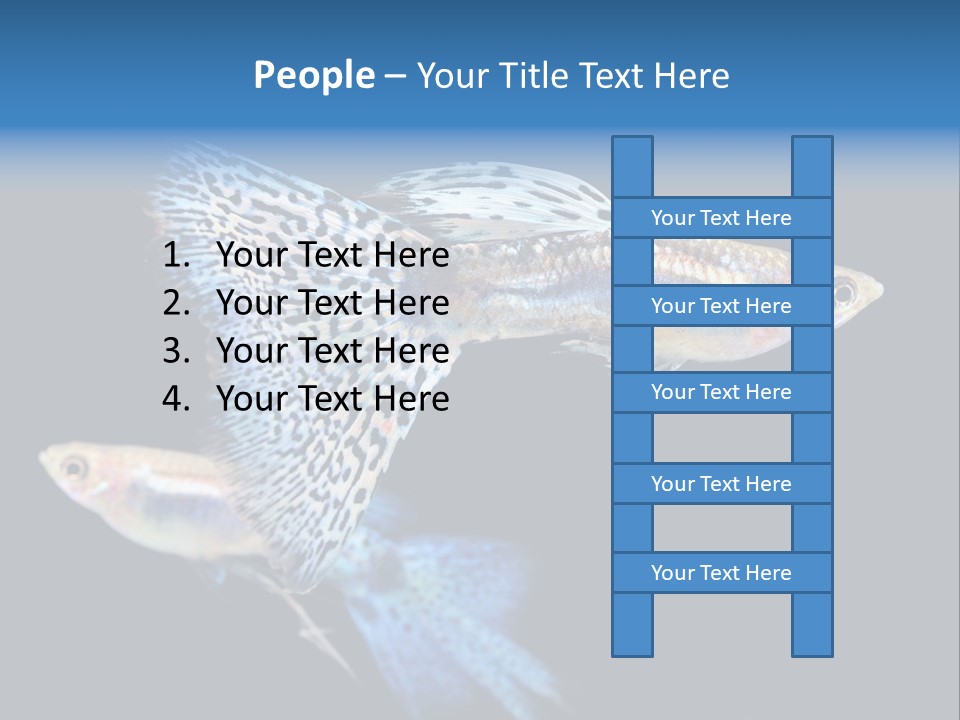 People – Your Title Text Here

1. Your Text Here
2. Your Text Here
3. Your Text Here
4. Your Text Here

Your Text Here
Your Text Here
Your Text Here
Your Text Here
Your Text Here